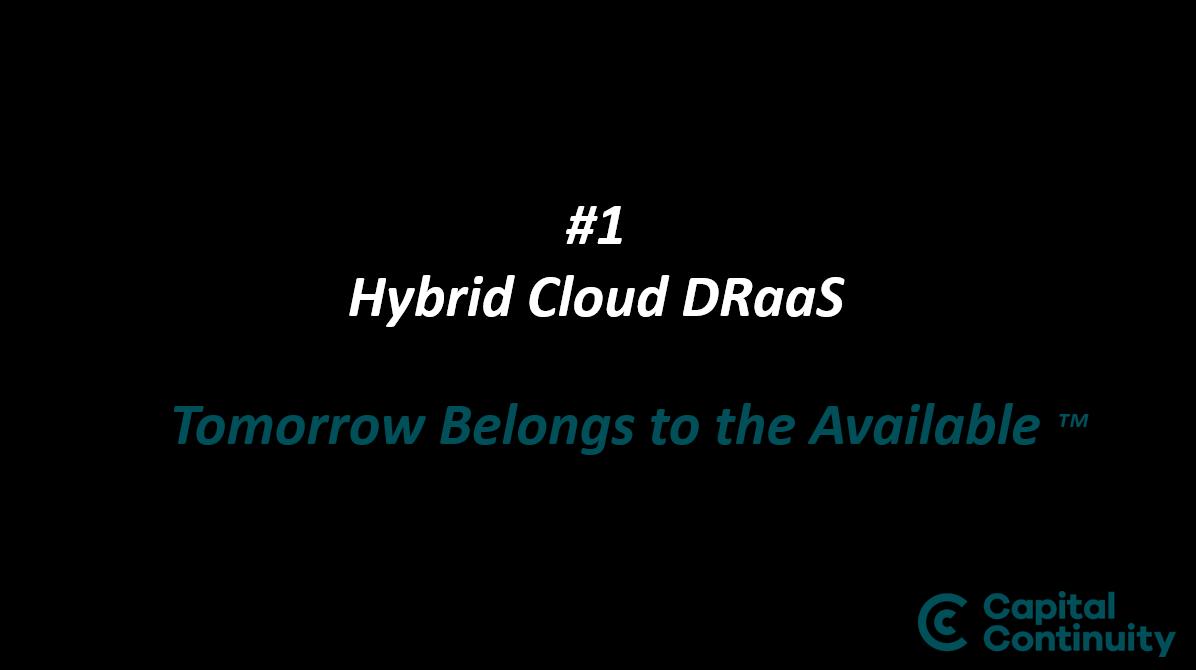 #1
Hybrid Cloud DRaaS

Tomorrow Belongs to the Available ™

Capital
Continuity